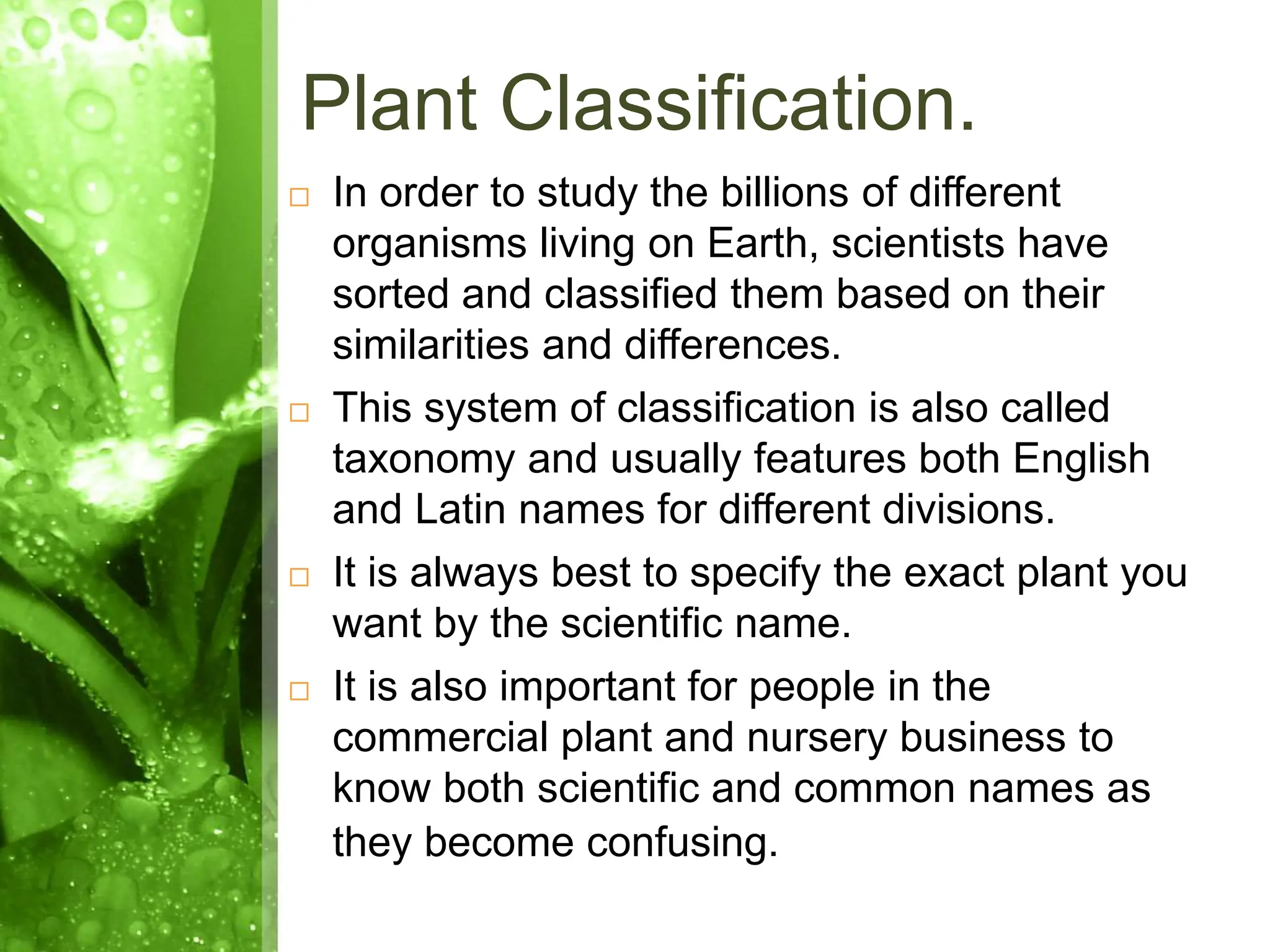 Plant Classification.

□ In order to study the billions of different organisms living on Earth, scientists have sorted and classified them based on their similarities and differences.

□ This system of classification is also called taxonomy and usually features both English and Latin names for different divisions.

□ It is always best to specify the exact plant you want by the scientific name.

□ It is also important for people in the commercial plant and nursery business to know both scientific and common names as they become confusing.